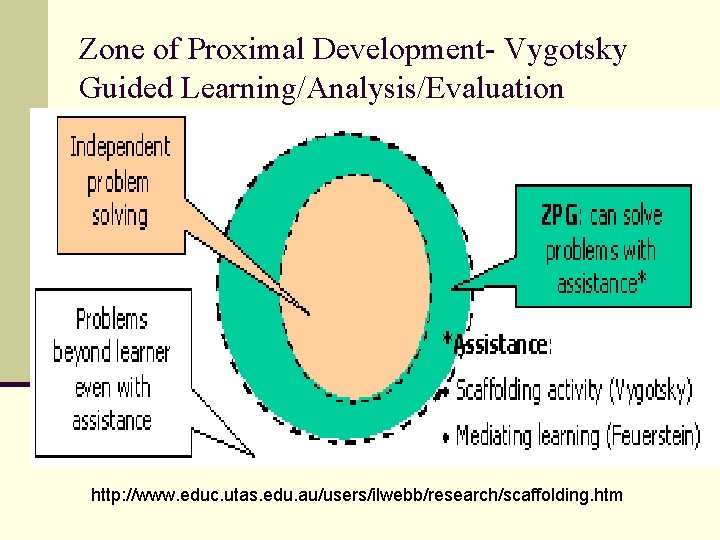 Zone of Proximal Development- Vygotsky
Guided Learning/Analysis/Evaluation

Independent problem solving

ZPG: can solve problems with assistance*

Problems beyond learner even with assistance

*Assistance:
• Scaffolding activity (Vygotsky)
• Mediating learning (Feuerstein)

http://www.educ.utas.edu.au/users/ilwebb/research/scaffolding.htm